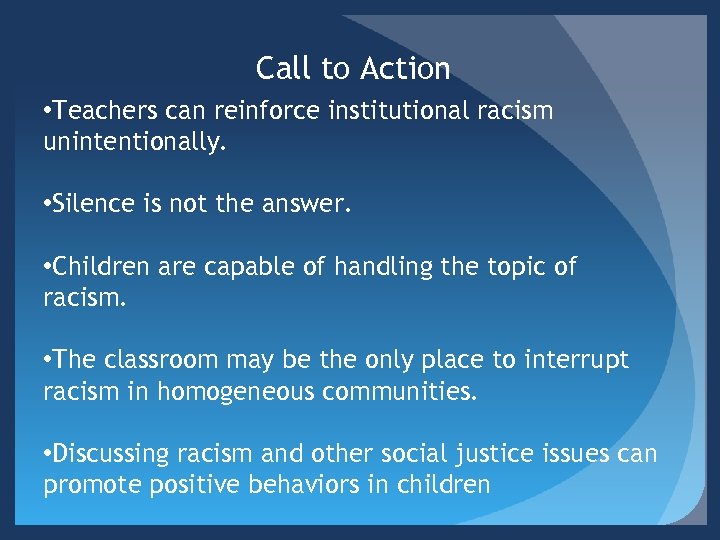 Call to Action

•Teachers can reinforce institutional racism unintentionally.

•Silence is not the answer.

•Children are capable of handling the topic of racism.

•The classroom may be the only place to interrupt racism in homogeneous communities.

•Discussing racism and other social justice issues can promote positive behaviors in children